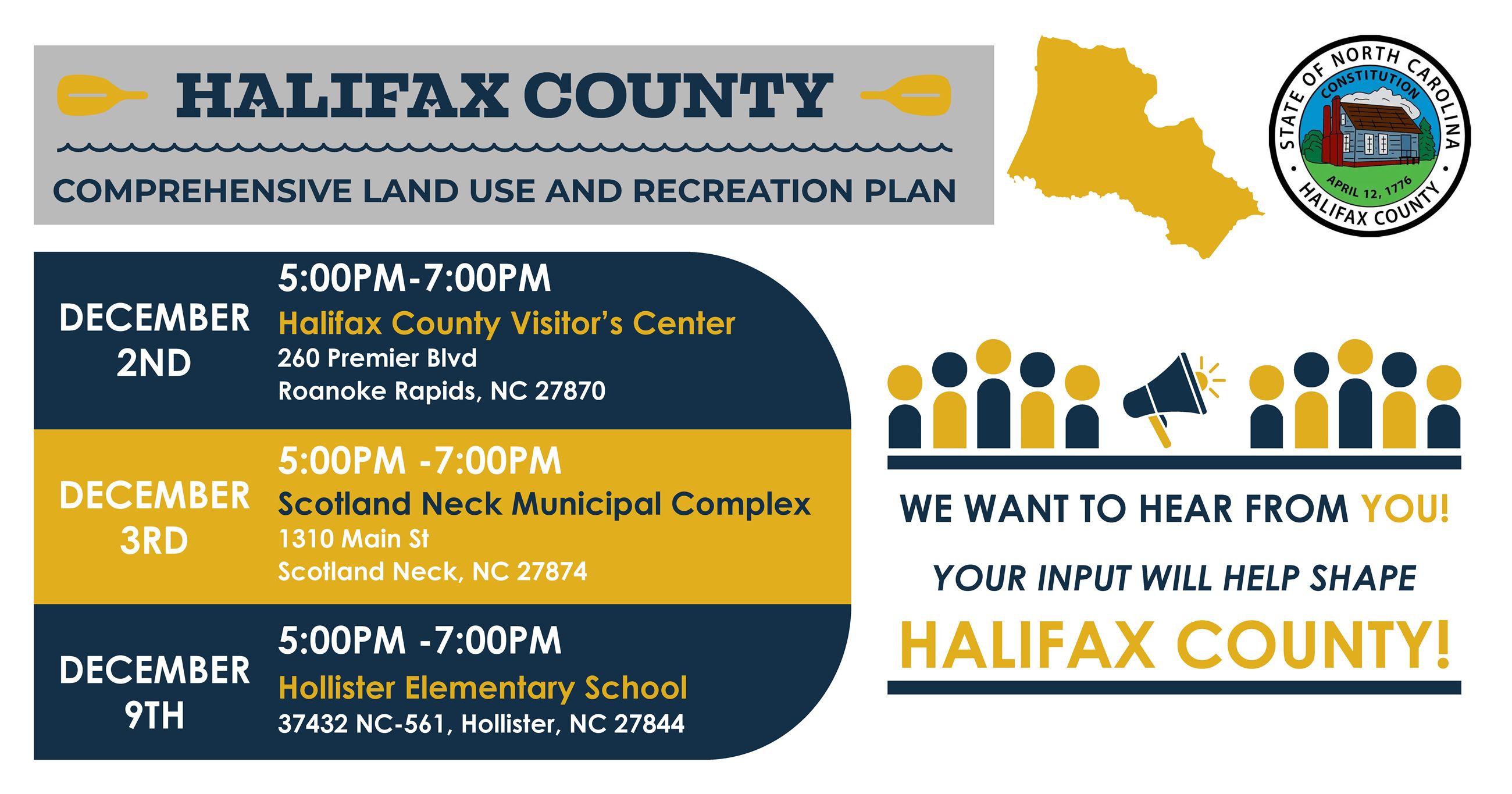 HALIFAX COUNTY

COMPREHENSIVE LAND USE AND RECREATION PLAN

STATE OF NORTH CAROLINA
CONSTITUTION
APRIL 12, 1776
HALIFAX COUNTY

DECEMBER 2ND
5:00PM-7:00PM
Halifax County Visitor's Center
260 Premier Blvd
Roanoke Rapids, NC 27870

DECEMBER 3RD
5:00PM -7:00PM
Scotland Neck Municipal Complex
1310 Main St
Scotland Neck, NC 27874

DECEMBER 9TH
5:00PM -7:00PM
Hollister Elementary School
37432 NC-561, Hollister, NC 27844

WE WANT TO HEAR FROM YOU!
YOUR INPUT WILL HELP SHAPE
HALIFAX COUNTY!